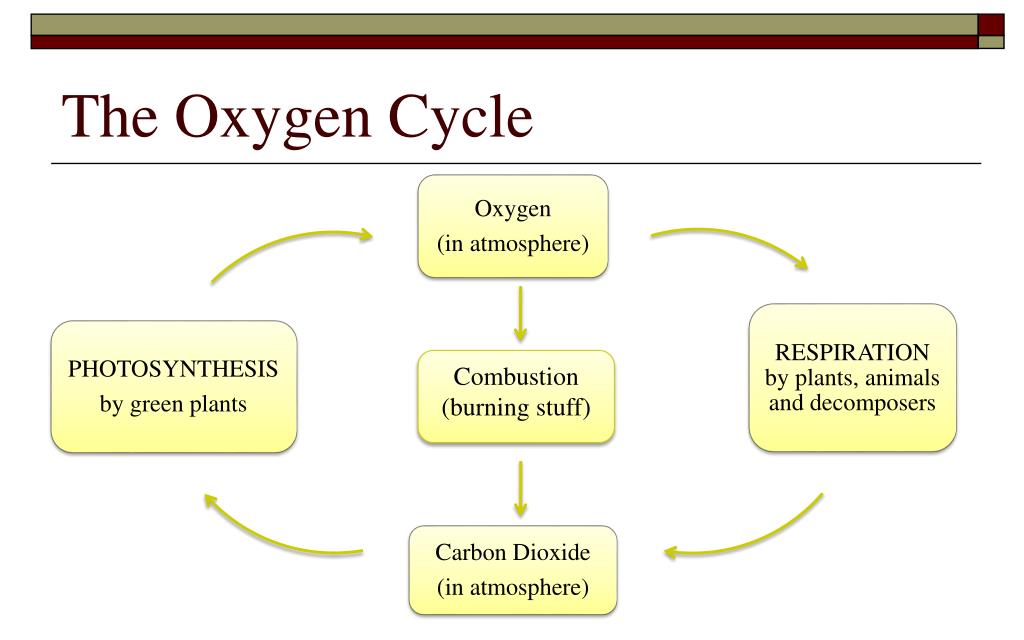 The Oxygen Cycle

Oxygen
(in atmosphere)

PHOTOSYNTHESIS
by green plants

Combustion
(burning stuff)

RESPIRATION
by plants, animals
and decomposers

Carbon Dioxide
(in atmosphere)